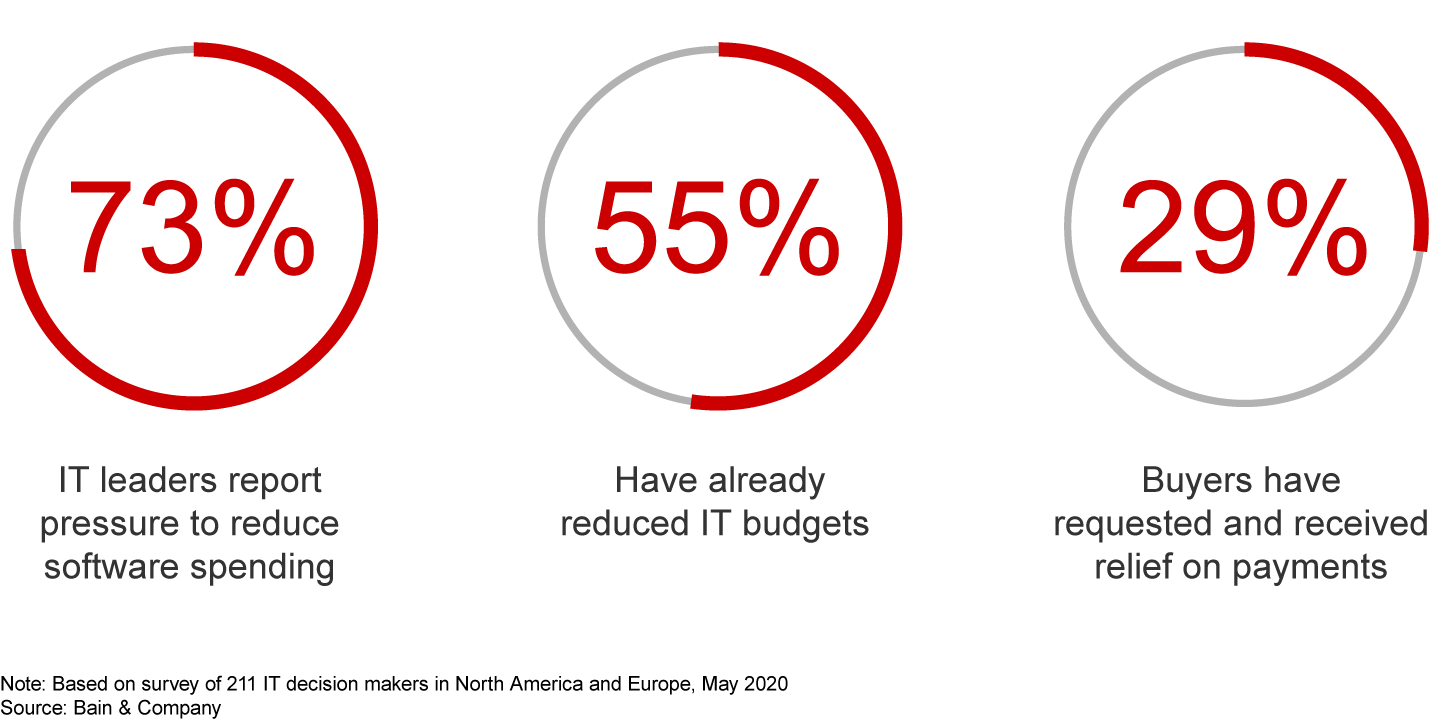 73%

IT leaders report pressure to reduce software spending

55%

Have already reduced IT budgets

29%

Buyers have requested and received relief on payments

Note: Based on survey of 211 IT decision makers in North America and Europe, May 2020
Source: Bain & Company